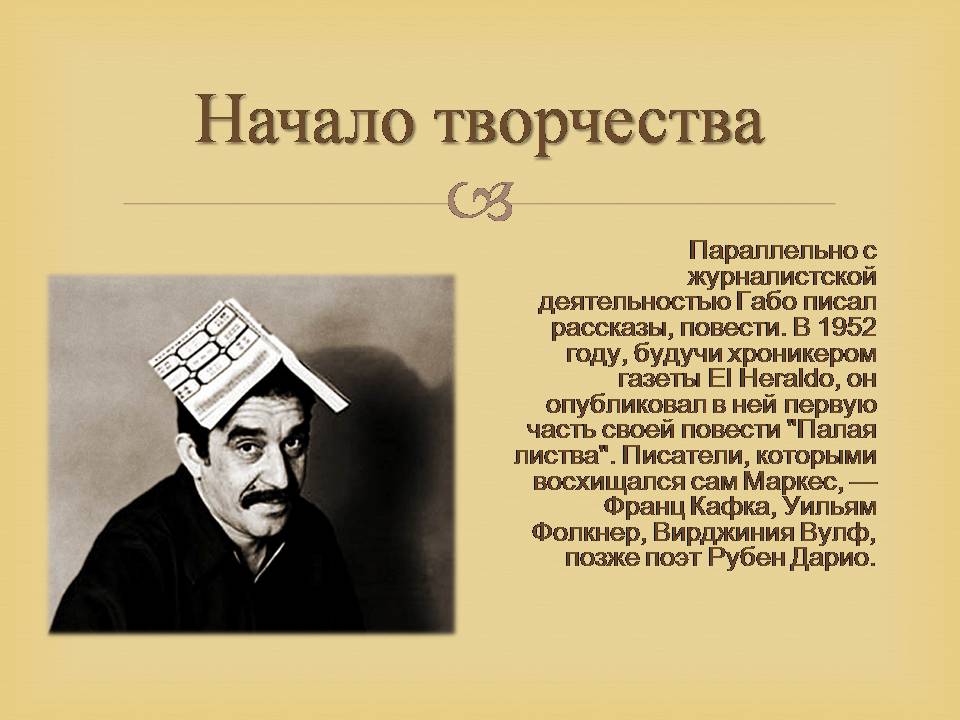 Начало творчества

Параллельно с журналистской деятельностью Габо писал рассказы, повести. В 1952 году, будучи хроникером газеты El Heraldo, он опубликовал в ней первую часть своей повести "Палая листва". Писатели, которыми восхищался сам Маркес, — Франц Кафка, Уильям Фолкнер, Вирджиния Вулф, позже поэт Рубен Дарио.